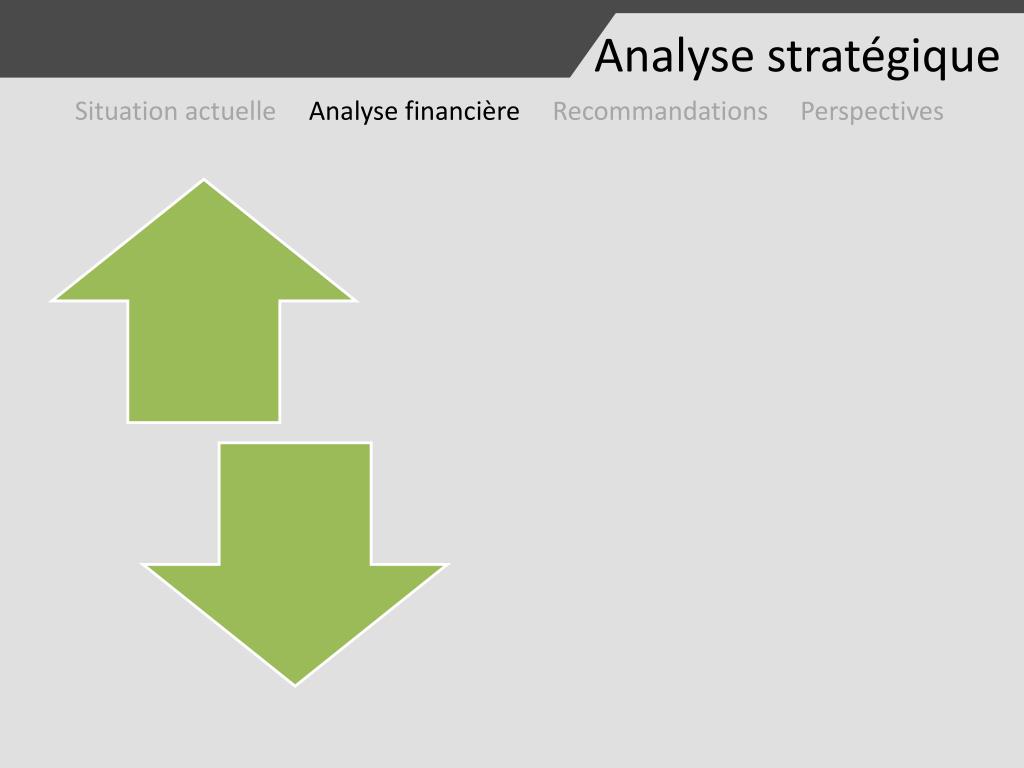 Analyse stratégique

Situation actuelle Analyse financière Recommandations Perspectives